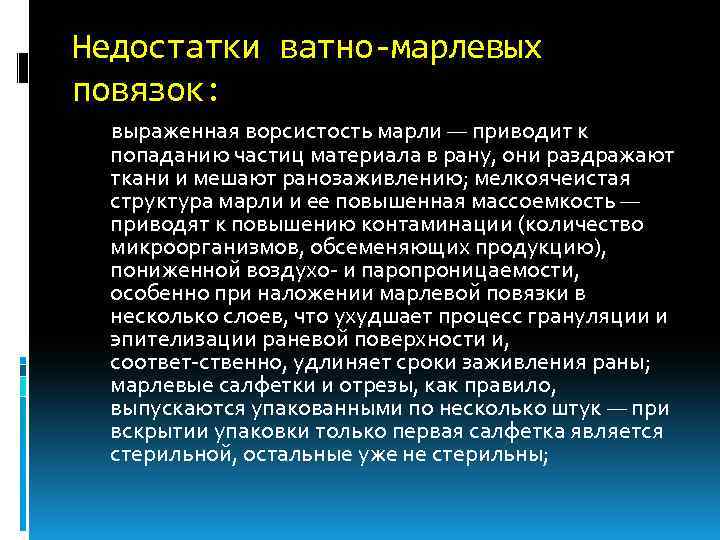 Недостатки ватно-марлевых повязок:

выраженная ворсистость марли — приводит к попаданию частиц материала в рану, они раздражают ткани и мешают ранозаживлению; мелкоячеистая структура марли и ее повышенная массоемкость — приводят к повышению контаминации (количество микроорганизмов, обсеменяющих продукцию), пониженной воздухо- и паропроницаемости, особенно при наложении марлевой повязки в несколько слоев, что ухудшает процесс грануляции и эпителизации раневой поверхности и, соответ-ственно, удлиняет сроки заживления раны; марлевые салфетки и отрезы, как правило, выпускаются упакованными по несколько штук — при вскрытии упаковки только первая салфетка является стерильной, остальные уже не стерильны;